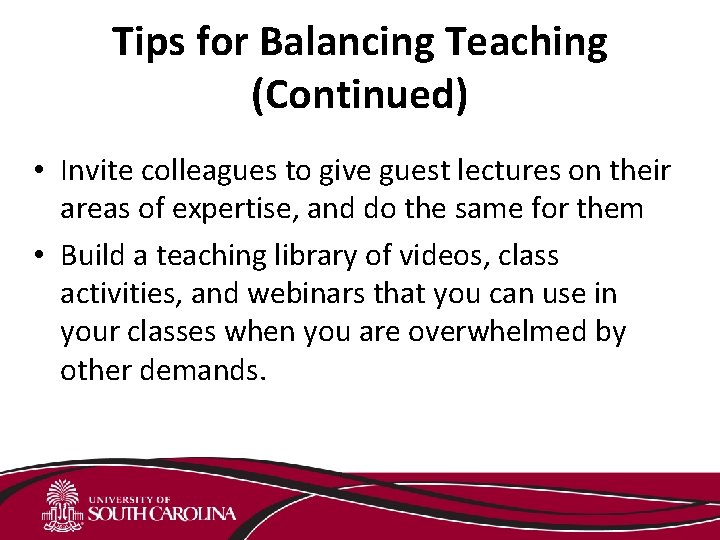 Tips for Balancing Teaching (Continued)

• Invite colleagues to give guest lectures on their areas of expertise, and do the same for them

• Build a teaching library of videos, class activities, and webinars that you can use in your classes when you are overwhelmed by other demands.

UNIVERSITY OF SOUTH CAROLINA